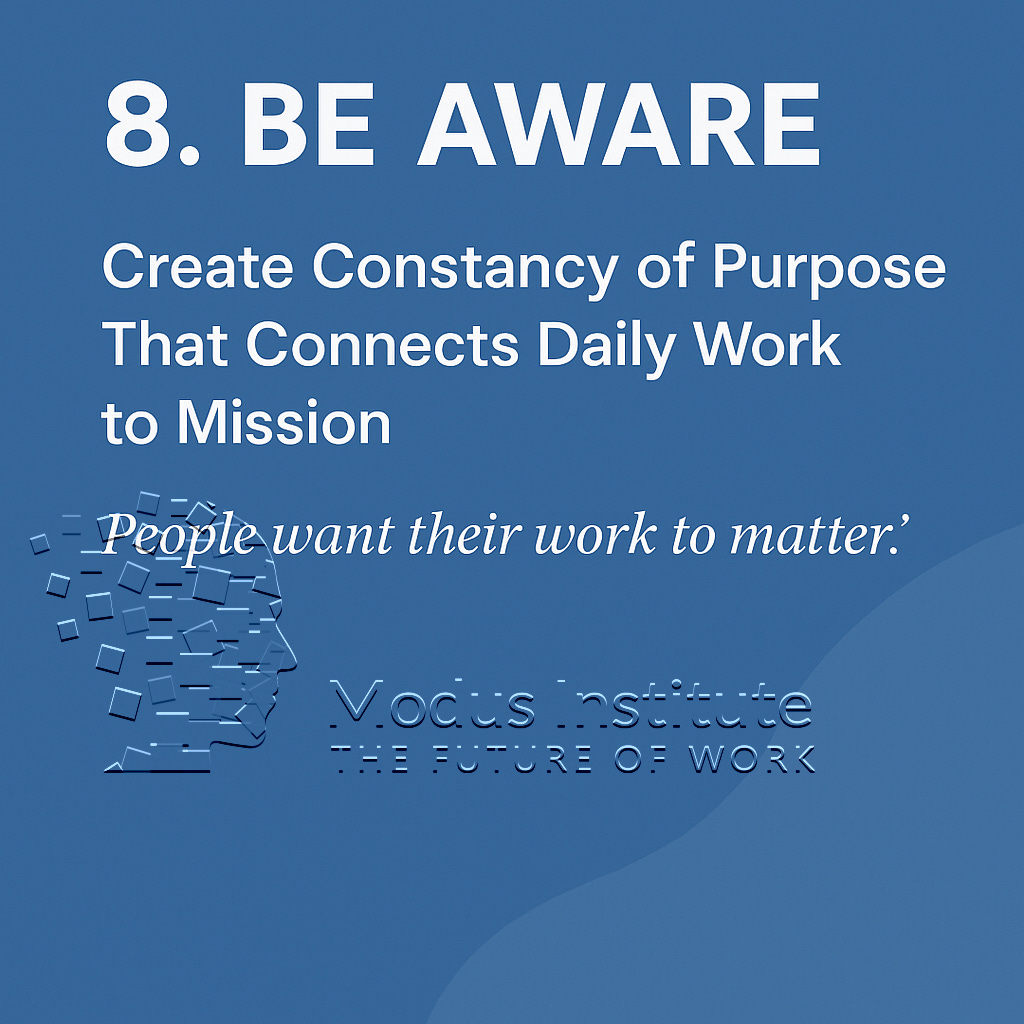 8. BE AWARE

Create Constancy of Purpose That Connects Daily Work to Mission

People want their work to matter.’

Modus Institute
THE FUTURE OF WORK